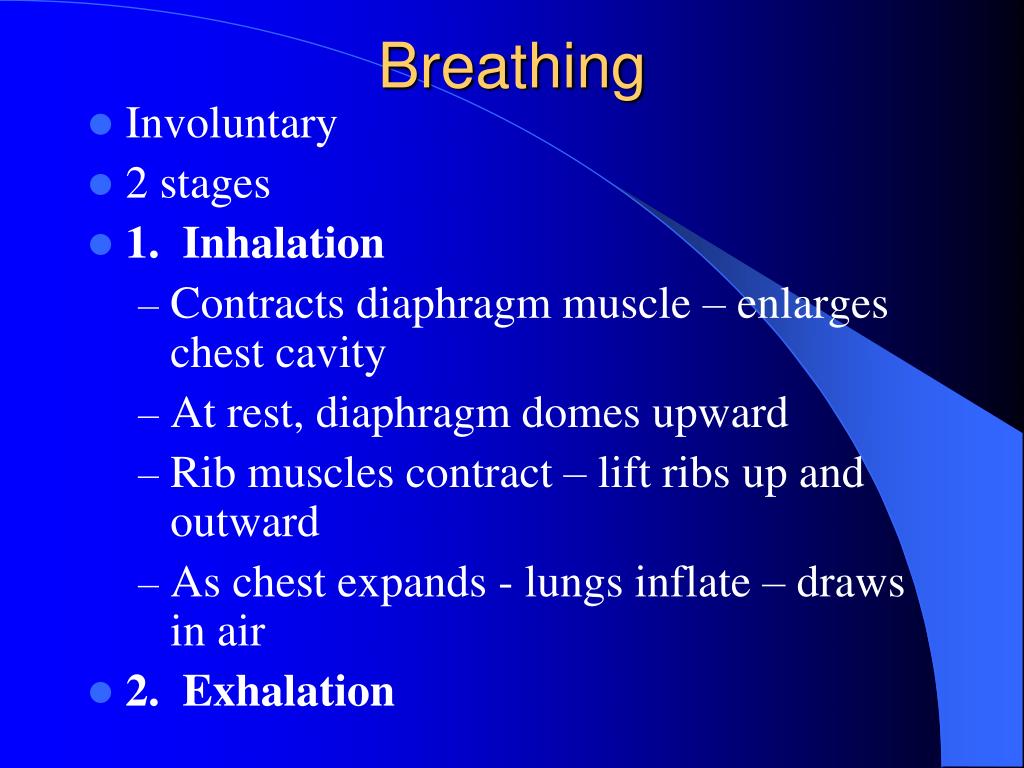 Breathing

- Involuntary
- 2 stages
- 1. Inhalation
  – Contracts diaphragm muscle – enlarges chest cavity
  – At rest, diaphragm domes upward
  – Rib muscles contract – lift ribs up and outward
  – As chest expands - lungs inflate – draws in air
- 2. Exhalation